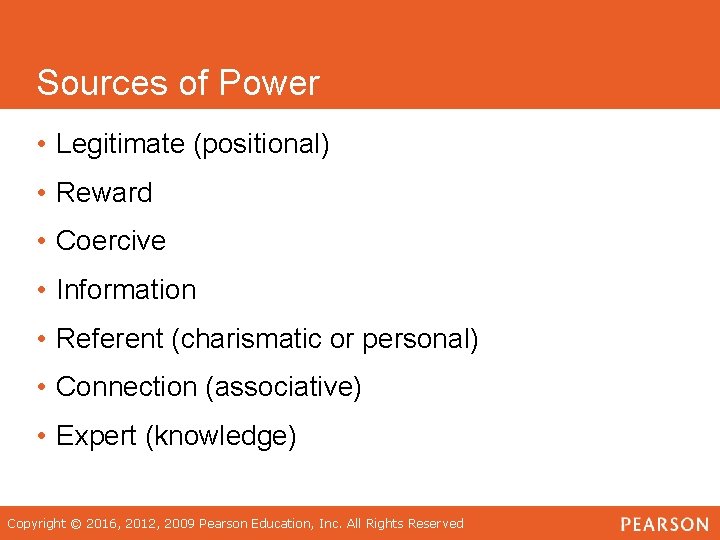 Sources of Power

• Legitimate (positional)
• Reward
• Coercive
• Information
• Referent (charismatic or personal)
• Connection (associative)
• Expert (knowledge)

Copyright © 2016, 2012, 2009 Pearson Education, Inc. All Rights Reserved

PEARSON